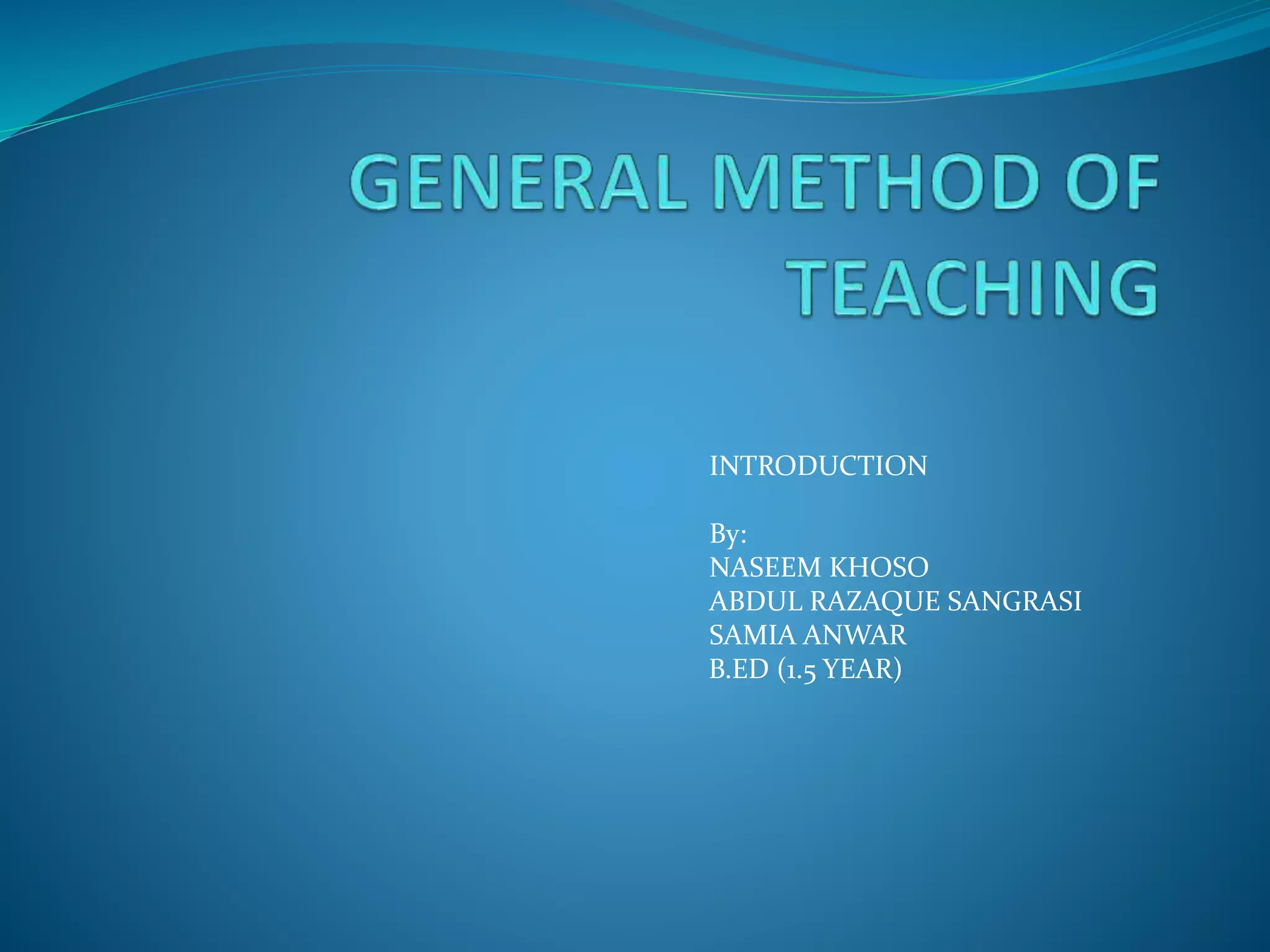 GENERAL METHOD OF TEACHING

INTRODUCTION

By:
NASEEM KHOSO
ABDUL RAZAQUE SANGRASI
SAMIA ANWAR
B.ED (1.5 YEAR)